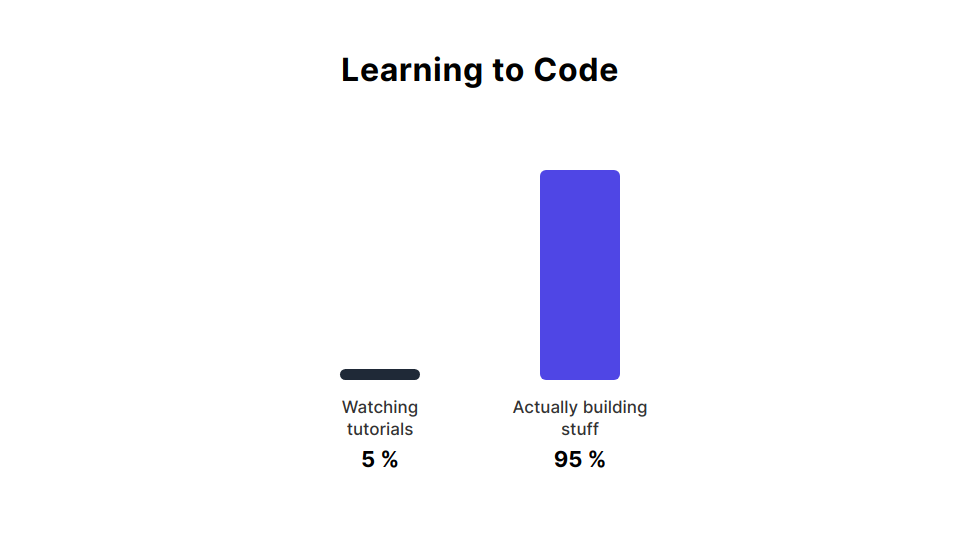 Learning to Code

Watching tutorials
5 %

Actually building stuff
95 %